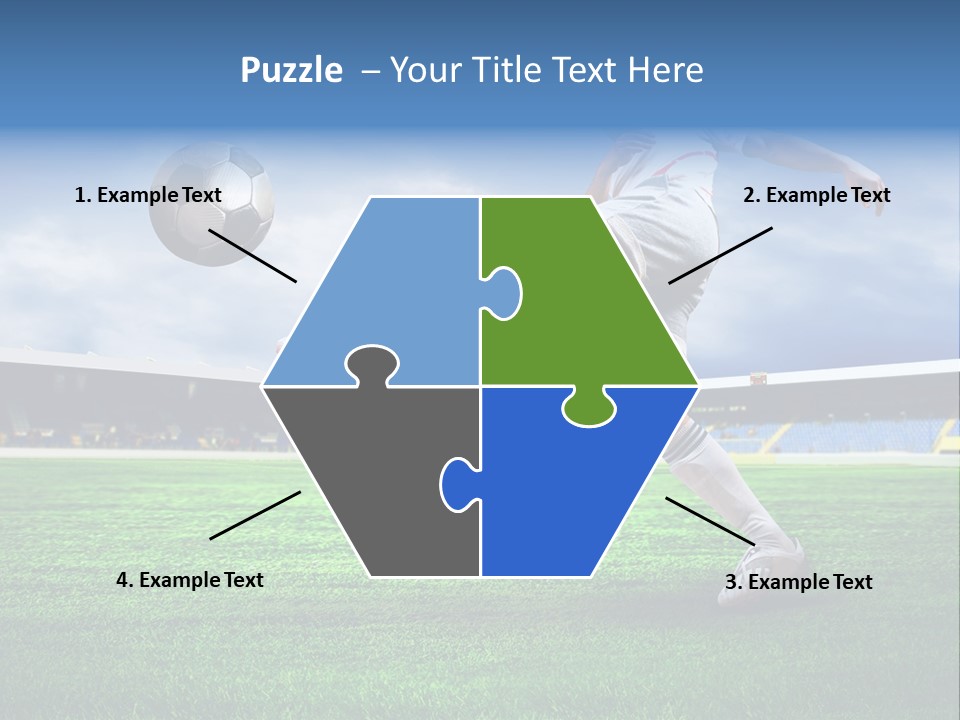 Puzzle – Your Title Text Here

1. Example Text

2. Example Text

4. Example Text

3. Example Text